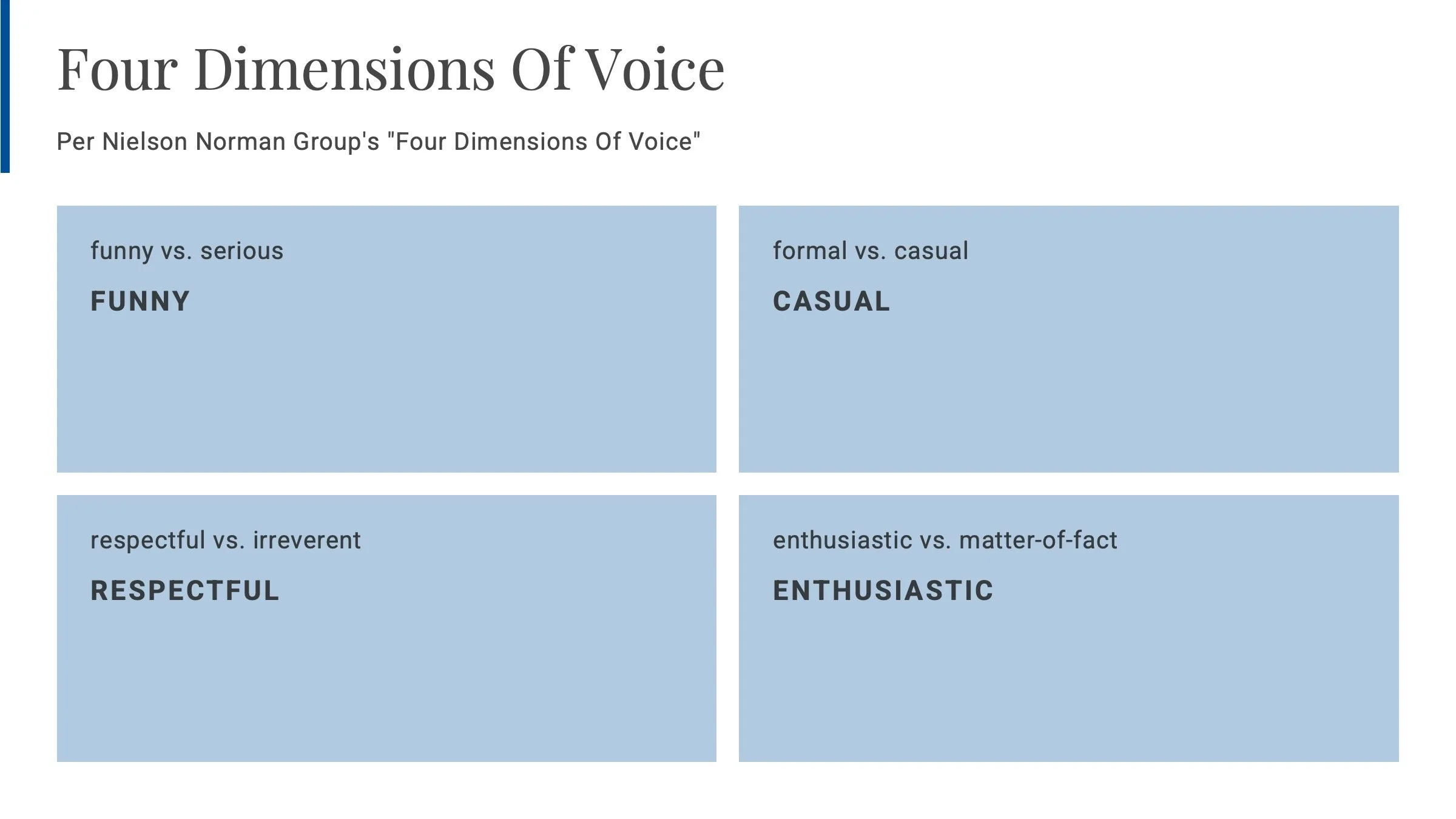 Four Dimensions Of Voice

Per Nielson Norman Group's "Four Dimensions Of Voice"

funny vs. serious

FUNNY

formal vs. casual

CASUAL

respectful vs. irreverent

RESPECTFUL

enthusiastic vs. matter-of-fact

ENTHUSIASTIC